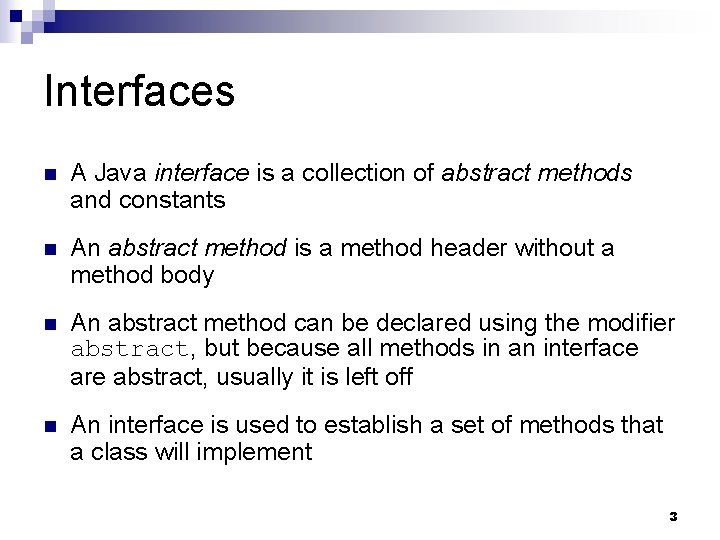 Interfaces

- A Java interface is a collection of abstract methods and constants

- An abstract method is a method header without a method body

- An abstract method can be declared using the modifier abstract, but because all methods in an interface are abstract, usually it is left off

- An interface is used to establish a set of methods that a class will implement

3